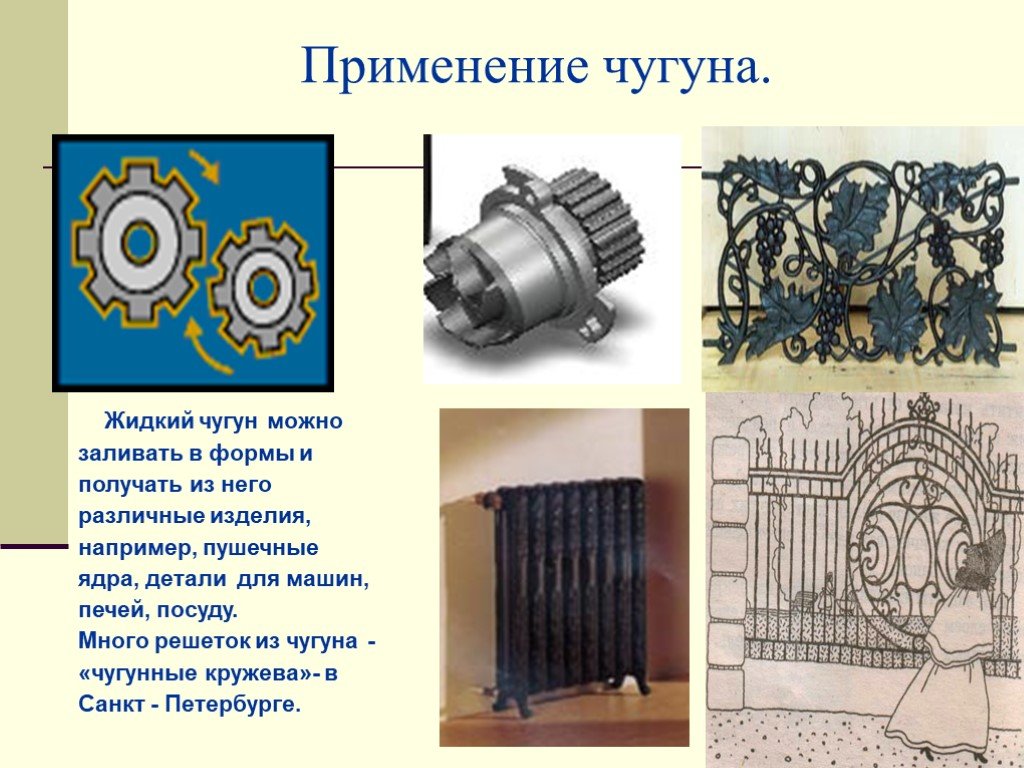 Применение чугуна.

Жидкий чугун можно заливать в формы и получать из него различные изделия, например, пушечные ядра, детали для машин, печей, посуду.
Много решеток из чугуна - «чугунные кружева»- в Санкт - Петербурге.